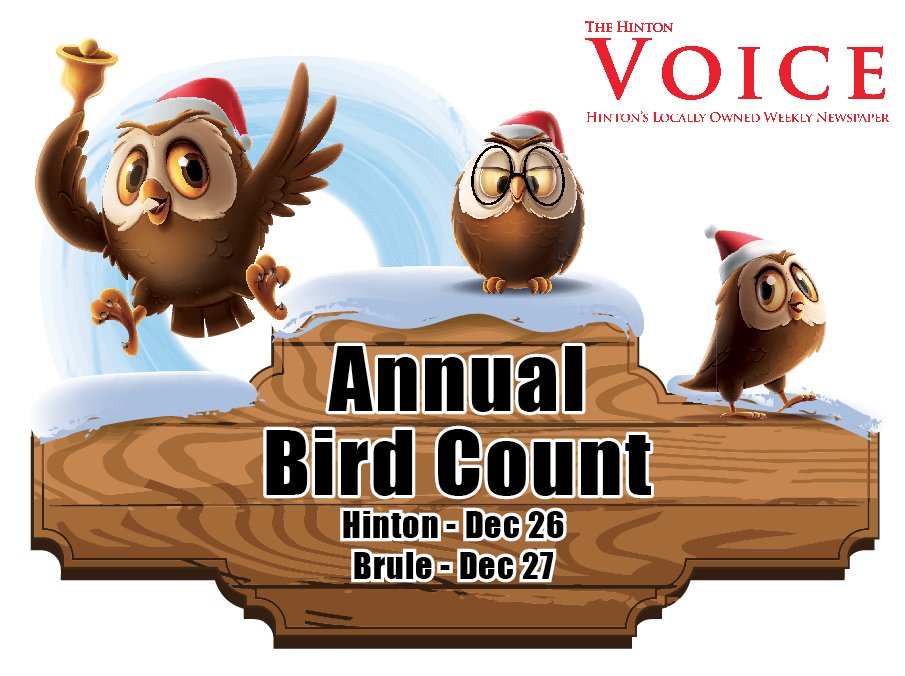 THE HINTON
VOICE
HINTON'S LOCALLY OWNED WEEKLY NEWSPAPER

Annual
Bird Count
Hinton - Dec 26
Brule - Dec 27